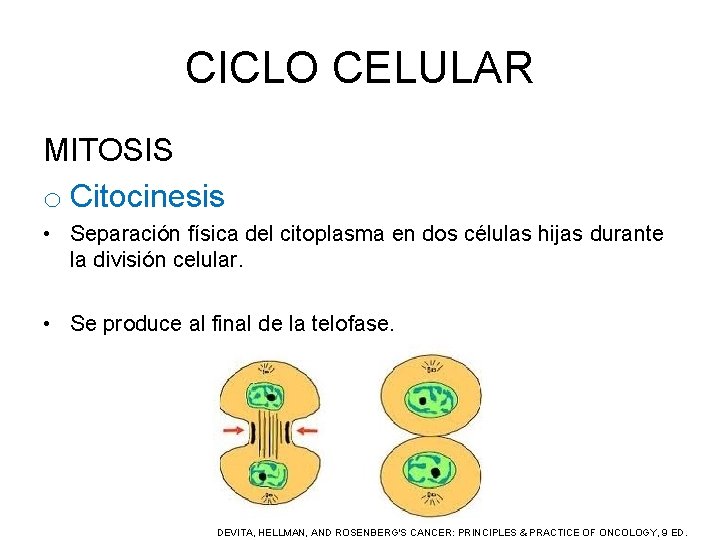 CICLO CELULAR

MITOSIS

o Citocinesis

• Separación física del citoplasma en dos células hijas durante la división celular.

• Se produce al final de la telofase.

DEVITA, HELLMAN, AND ROSENBERG'S CANCER: PRINCIPLES & PRACTICE OF ONCOLOGY, 9 ED.